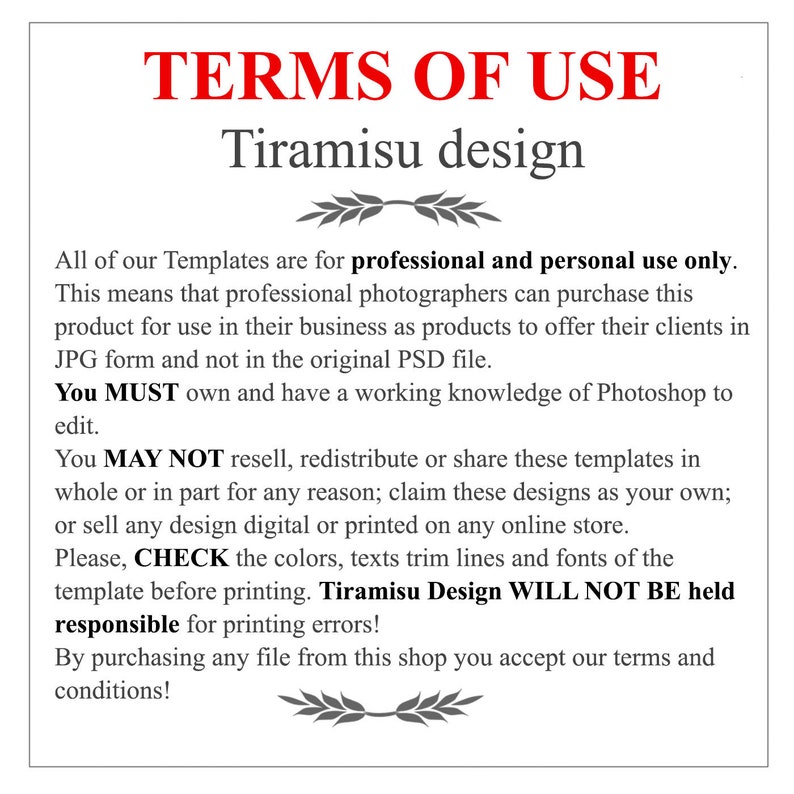 TERMS OF USE
Tiramisu design

All of our Templates are for professional and personal use only. This means that professional photographers can purchase this product for use in their business as products to offer their clients in JPG form and not in the original PSD file.
You MUST own and have a working knowledge of Photoshop to edit.
You MAY NOT resell, redistribute or share these templates in whole or in part for any reason; claim these designs as your own; or sell any design digital or printed on any online store.
Please, CHECK the colors, texts trim lines and fonts of the template before printing. Tiramisu Design WILL NOT BE held responsible for printing errors!
By purchasing any file from this shop you accept our terms and conditions!